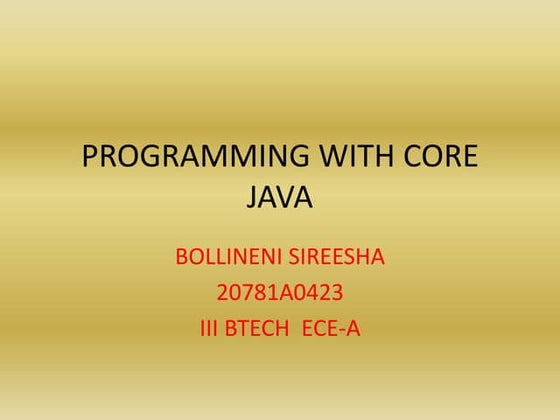 PROGRAMMING WITH CORE JAVA

BOLLINENI SIREESHA
20781A0423
III BTECH ECE-A